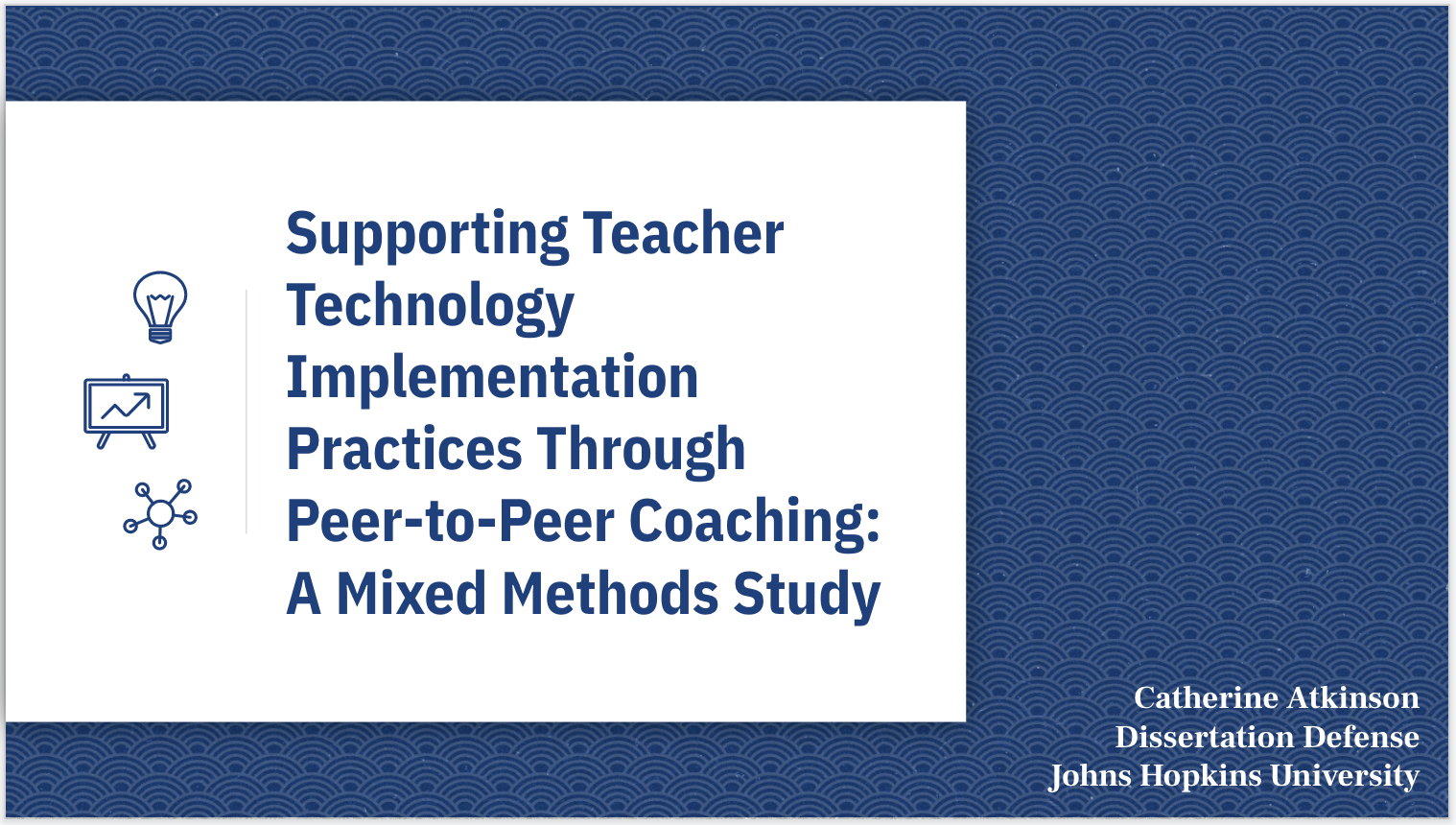 Supporting Teacher Technology Implementation Practices Through Peer-to-Peer Coaching: A Mixed Methods Study

Catherine Atkinson
Dissertation Defense
Johns Hopkins University